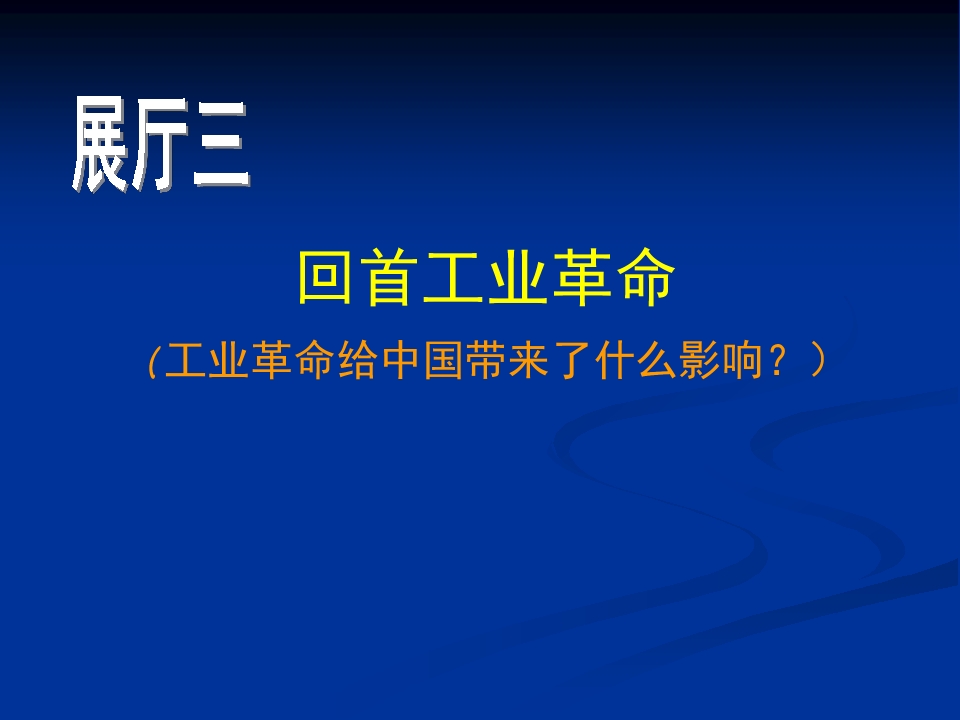 展厅三

回首工业革命

(工业革命给中国带来了什么影响？)